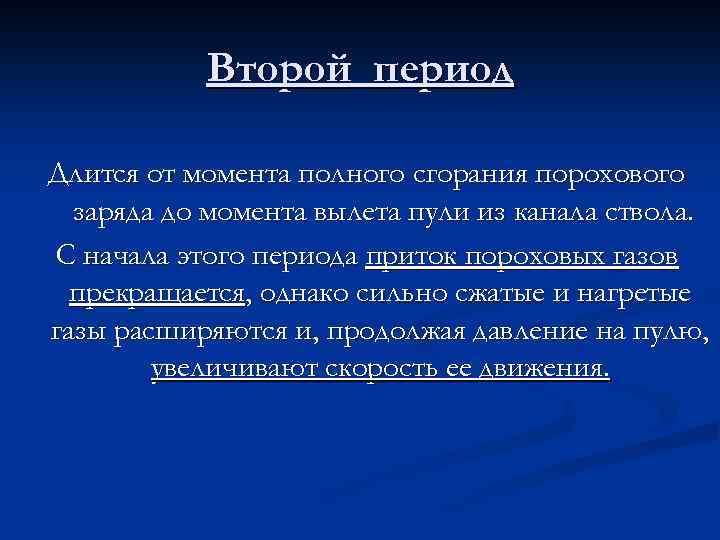 Второй период

Длится от момента полного сгорания порохового заряда до момента вылета пули из канала ствола.

С начала этого периода приток пороховых газов прекращается, однако сильно сжатые и нагретые газы расширяются и, продолжая давление на пулю, увеличивают скорость ее движения.